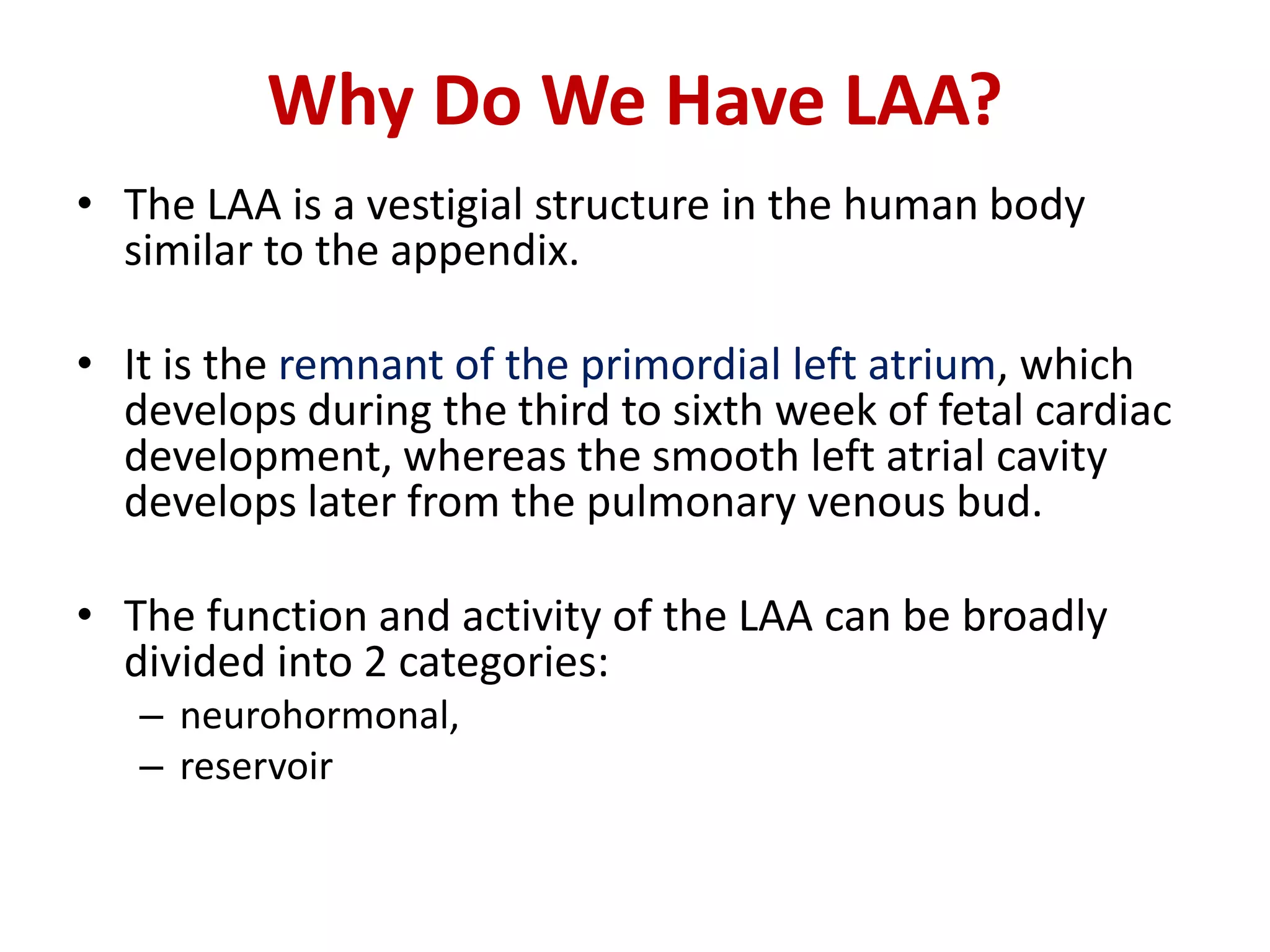 Why Do We Have LAA?

• The LAA is a vestigial structure in the human body similar to the appendix.

• It is the remnant of the primordial left atrium, which develops during the third to sixth week of fetal cardiac development, whereas the smooth left atrial cavity develops later from the pulmonary venous bud.

• The function and activity of the LAA can be broadly divided into 2 categories:
– neurohormonal,
– reservoir